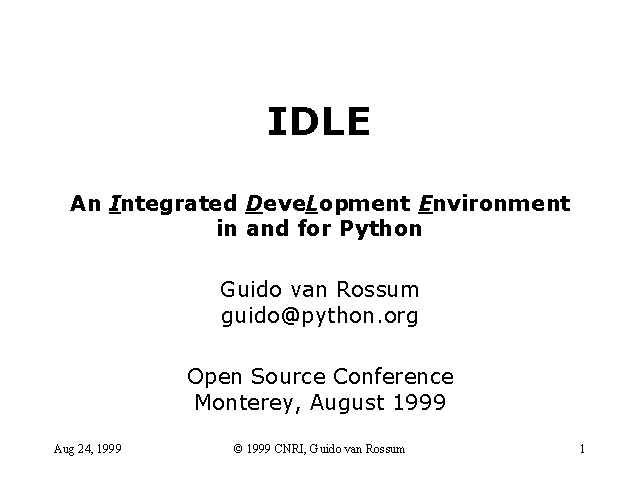 IDLE

An Integrated DeveLopment Environment in and for Python

Guido van Rossum
guido@python.org

Open Source Conference
Monterey, August 1999

Aug 24, 1999

© 1999 CNRI, Guido van Rossum

1